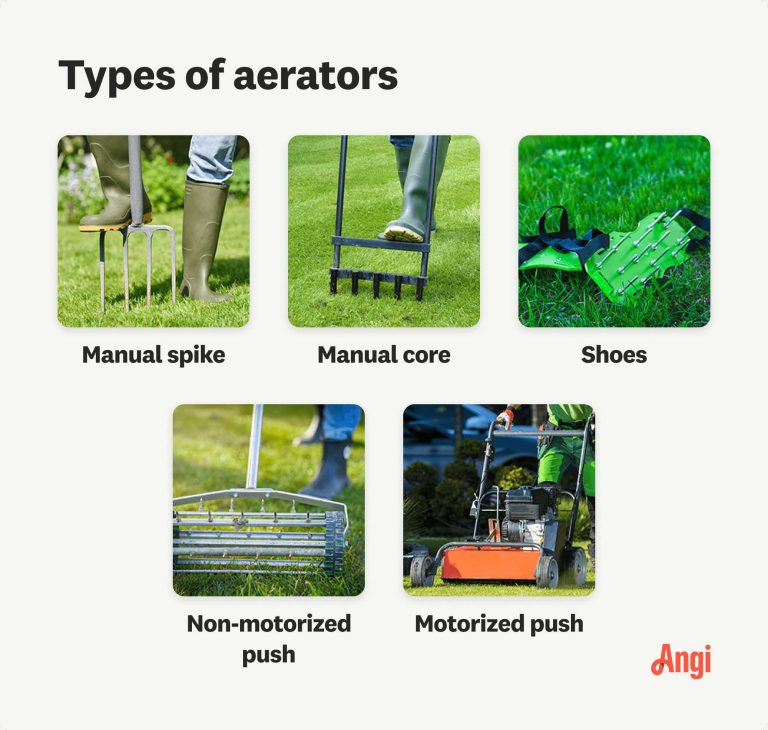 Types of aerators

Manual spike

Manual core

Shoes

Non-motorized push

Motorized push

Angi